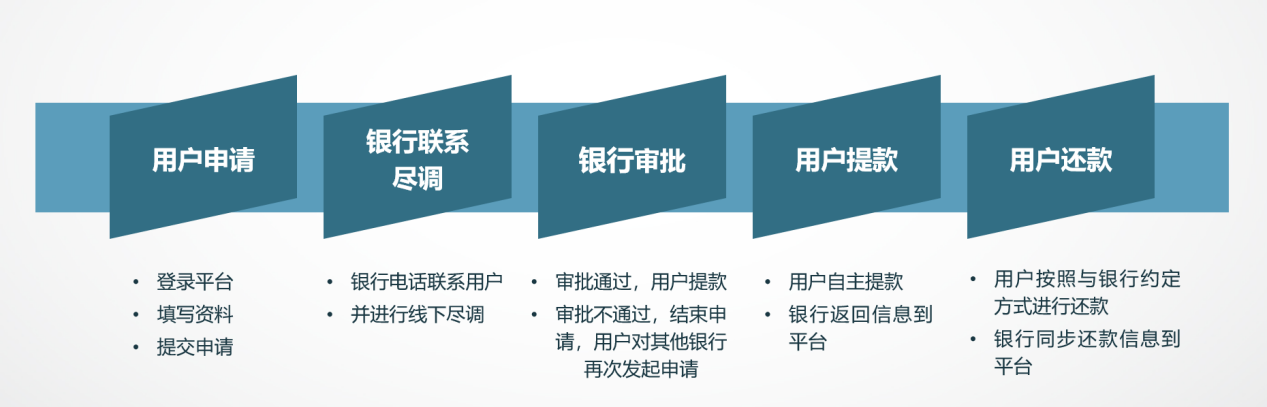 用户申请

- 登录平台
- 填写资料
- 提交申请

银行联系尽调

- 银行电话联系用户
- 并进行线下尽调

银行审批

- 审批通过，用户提款
- 审批不通过，结束申请，用户对其他银行再次发起申请

用户提款

- 用户自主提款
- 银行返回信息到平台

用户还款

- 用户按照与银行约定方式进行还款
- 银行同步还款信息到平台